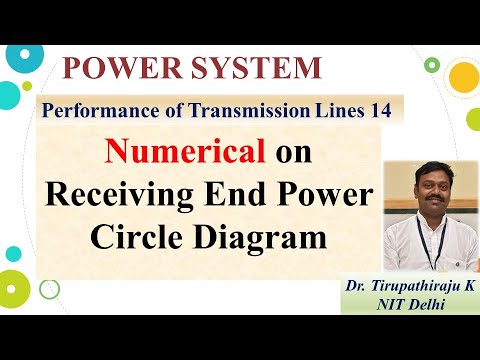 POWER SYSTEM

Performance of Transmission Lines 14

Numerical on Receiving End Power Circle Diagram

Dr. Tirupathiraju K
NIT Delhi